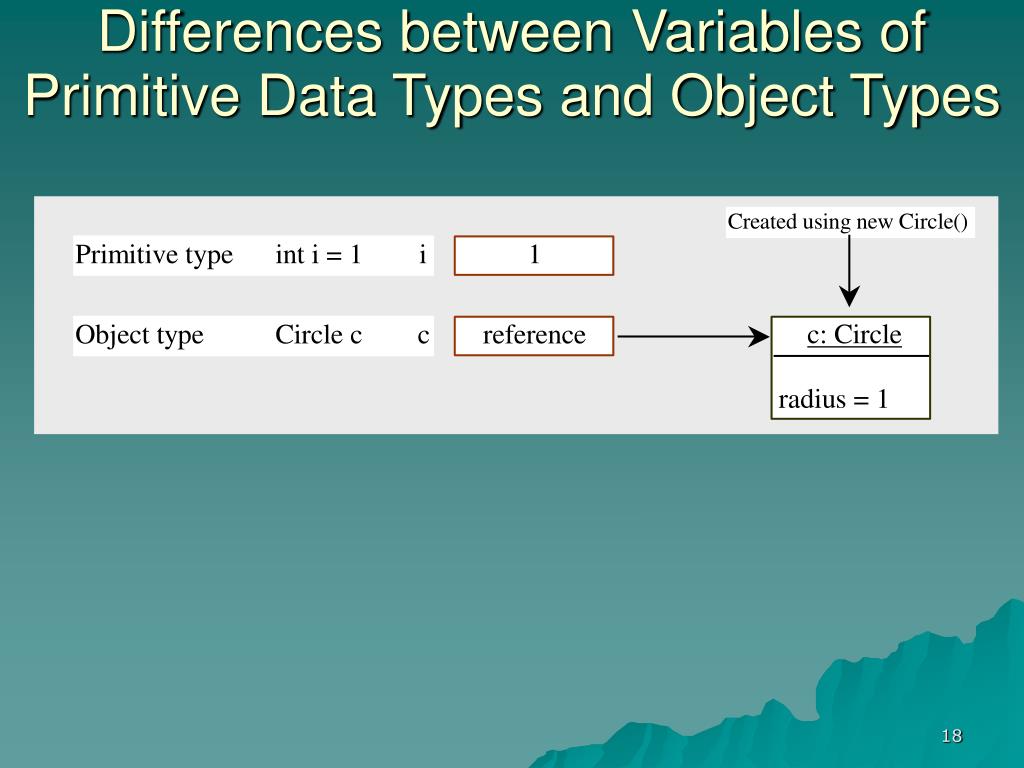 Differences between Variables of Primitive Data Types and Object Types

Created using new Circle()

Primitive type int i = 1 i 1

Object type Circle c c reference

c: Circle

radius = 1

18